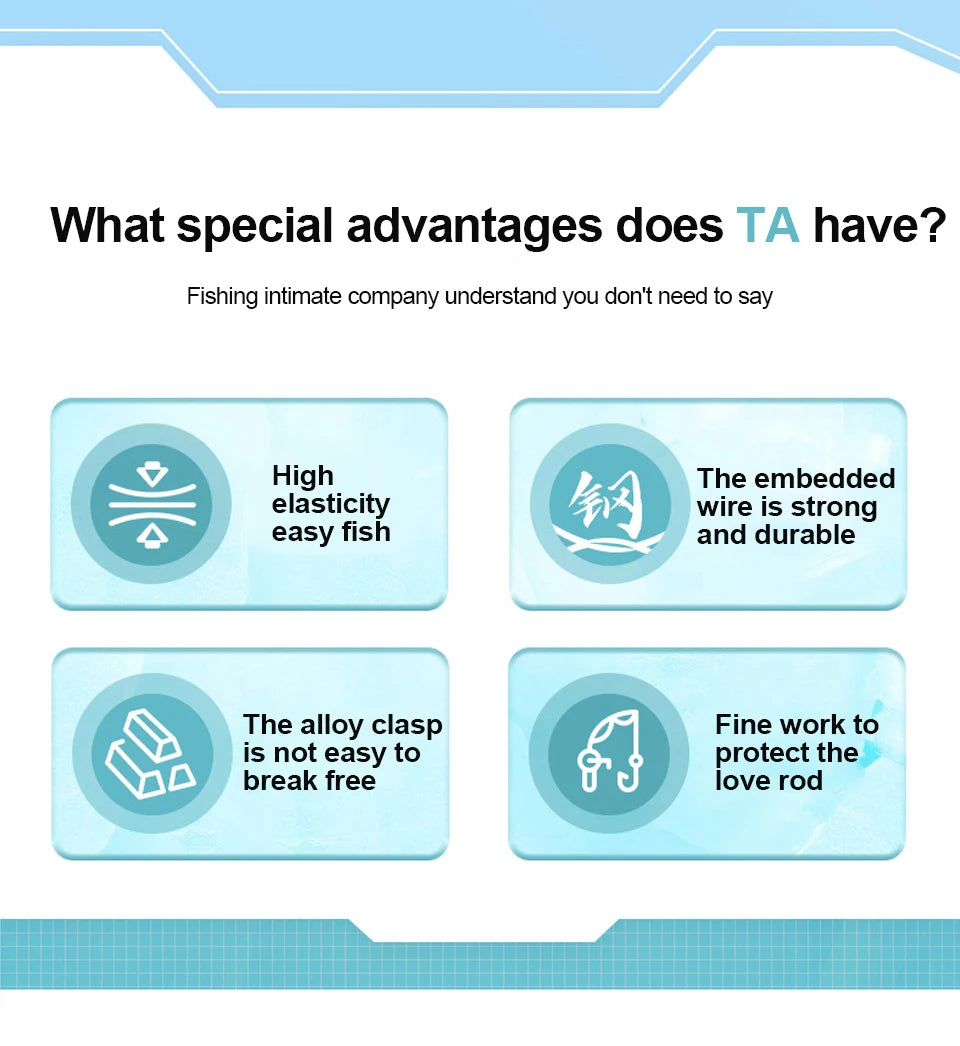 What special advantages does TA have?

Fishing intimate company understand you don't need to say

High elasticity easy fish

钢

The embedded wire is strong and durable

The alloy clasp is not easy to break free

Fine work to protect the love rod